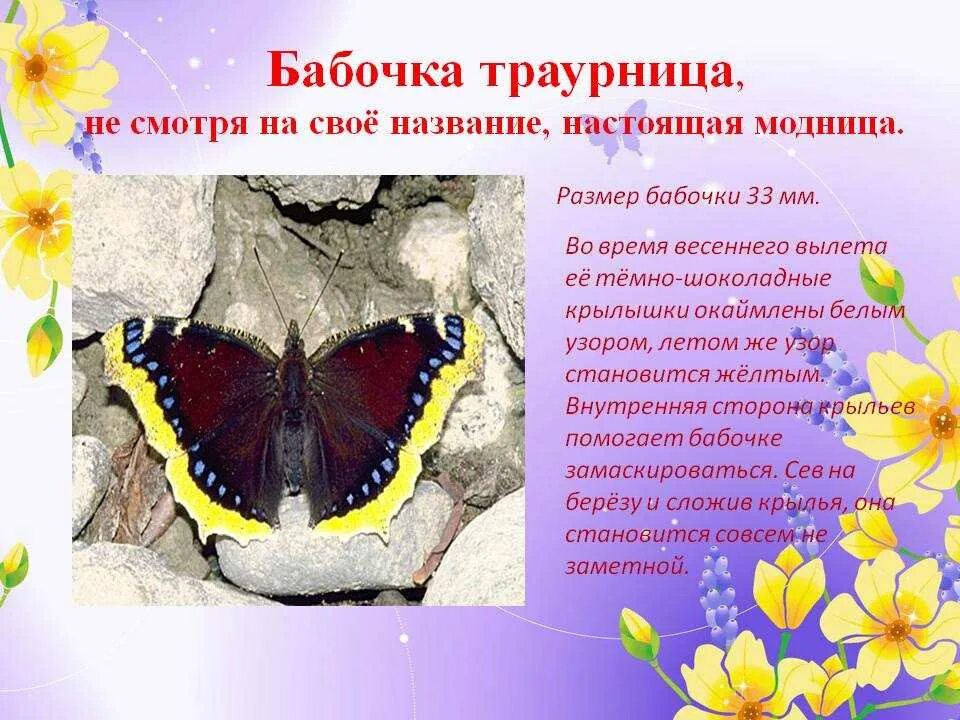 Бабочка траурница,
не смотря на своё название, настоящая модница.

Размер бабочки 33 мм.

Во время весеннего вылета её тёмно-шоколадные крылышки окаймлены белым узором, летом же узор становится жёлтым. Внутренняя сторона крыльев помогает бабочке замаскироваться. Сев на берёзу и сложив крылья, она становится совсем не заметной.